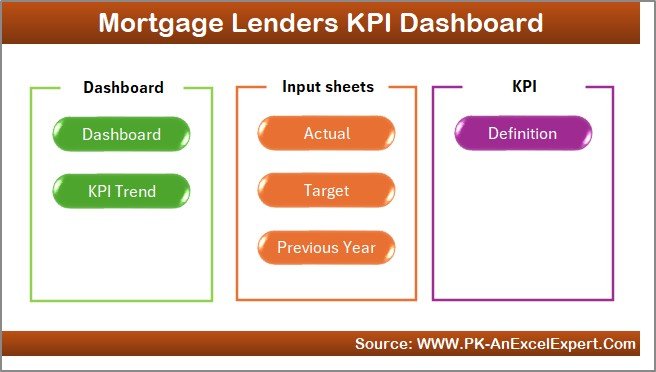 Mortgage Lenders KPI Dashboard

Dashboard

Dashboard

KPI Trend

Input sheets

Actual

Target

Previous Year

KPI

Definition

Source: WWW.PK-AnExcelExpert.Com